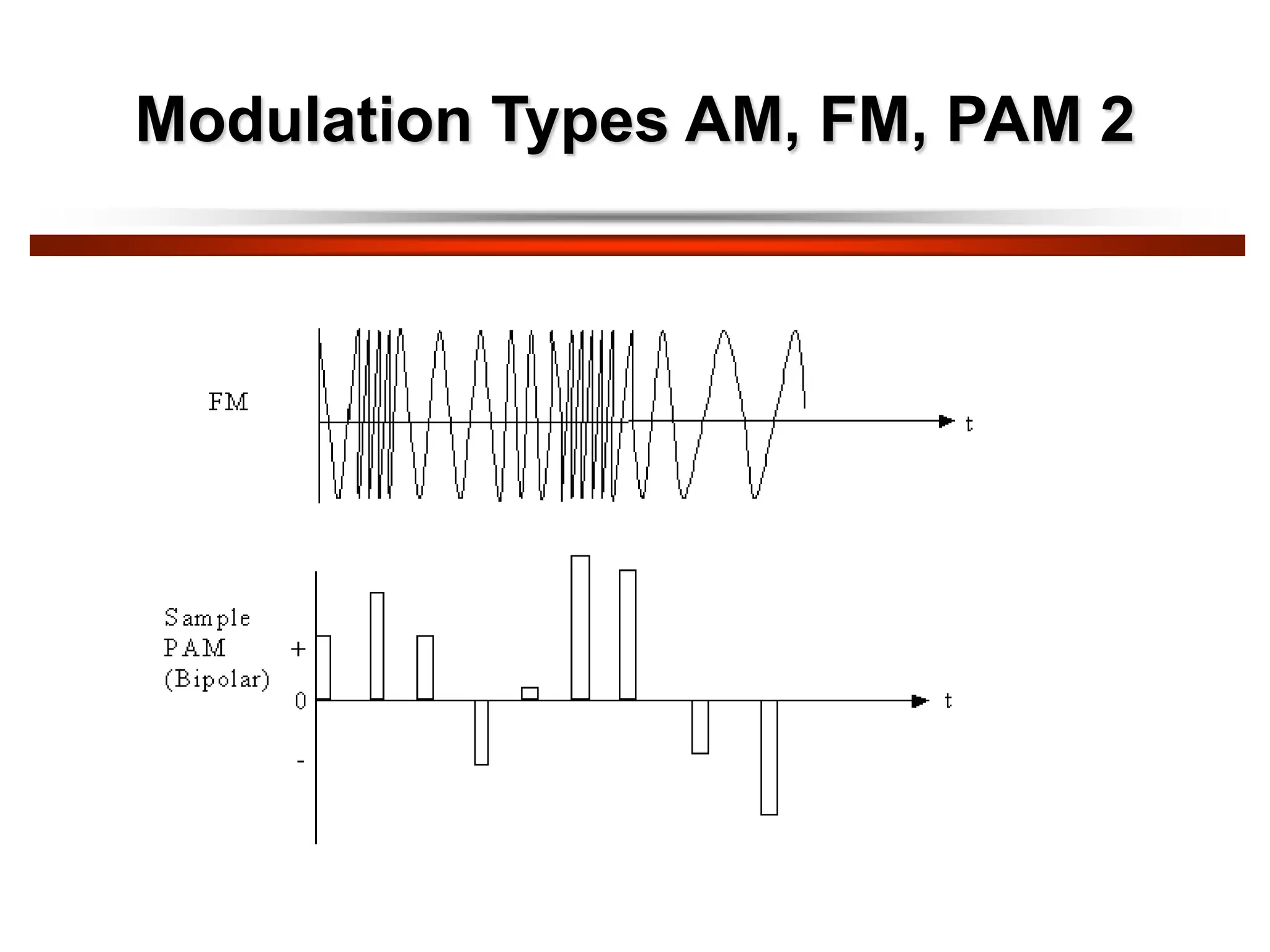 Modulation Types AM, FM, PAM 2

FM

t

Sample
PAM
(Bipolar)

+

0

-

t